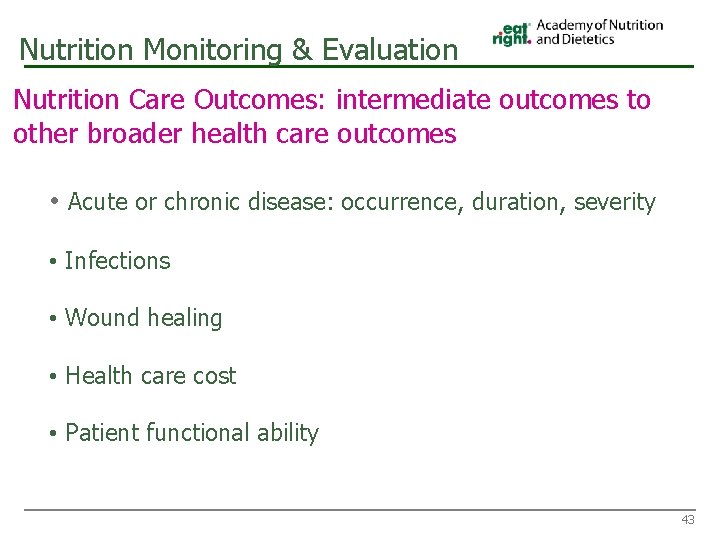 Nutrition Monitoring & Evaluation

eat right. Academy of Nutrition and Dietetics

Nutrition Care Outcomes: intermediate outcomes to other broader health care outcomes

• Acute or chronic disease: occurrence, duration, severity

• Infections

• Wound healing

• Health care cost

• Patient functional ability

43